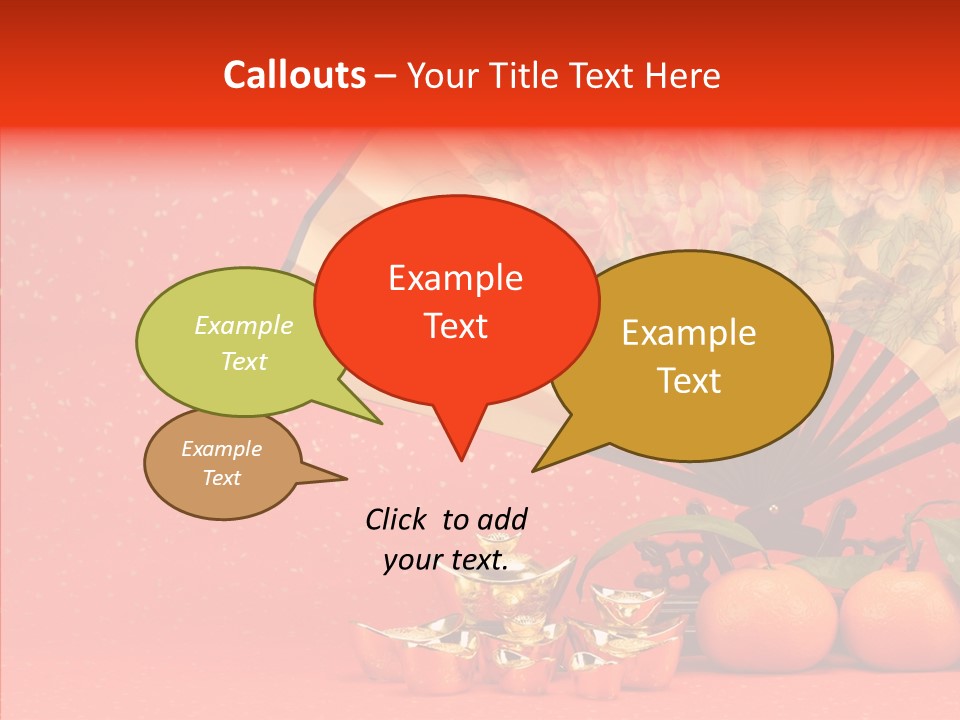 Callouts – Your Title Text Here

Example Text

Example Text

Example Text

Example Text

Click to add your text.